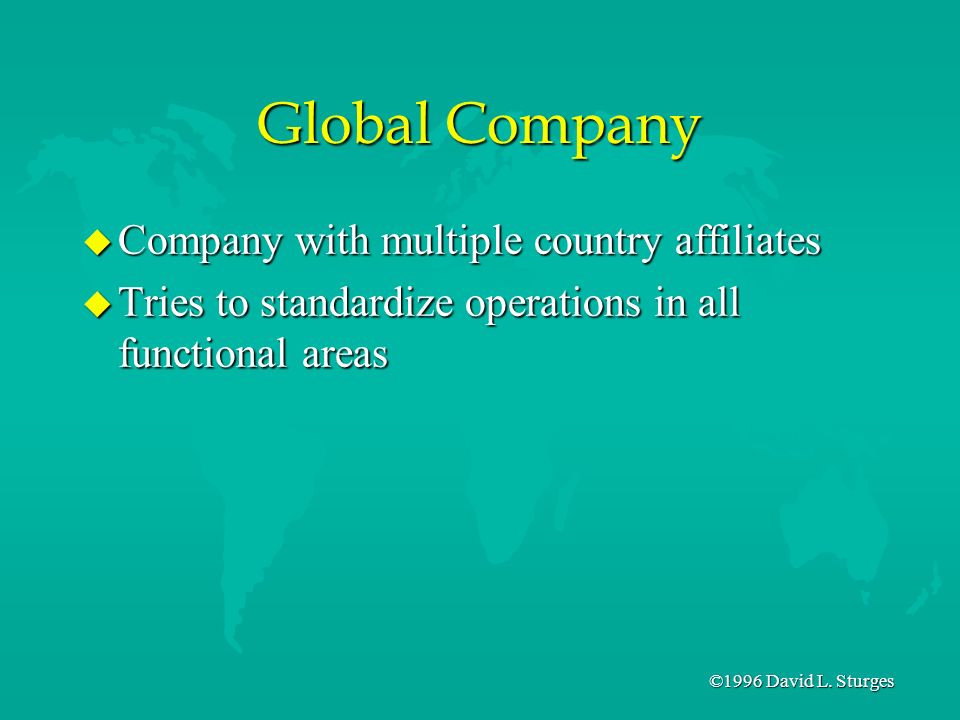 Global Company

Company with multiple country affiliates

Tries to standardize operations in all functional areas

©1996 David L. Sturges